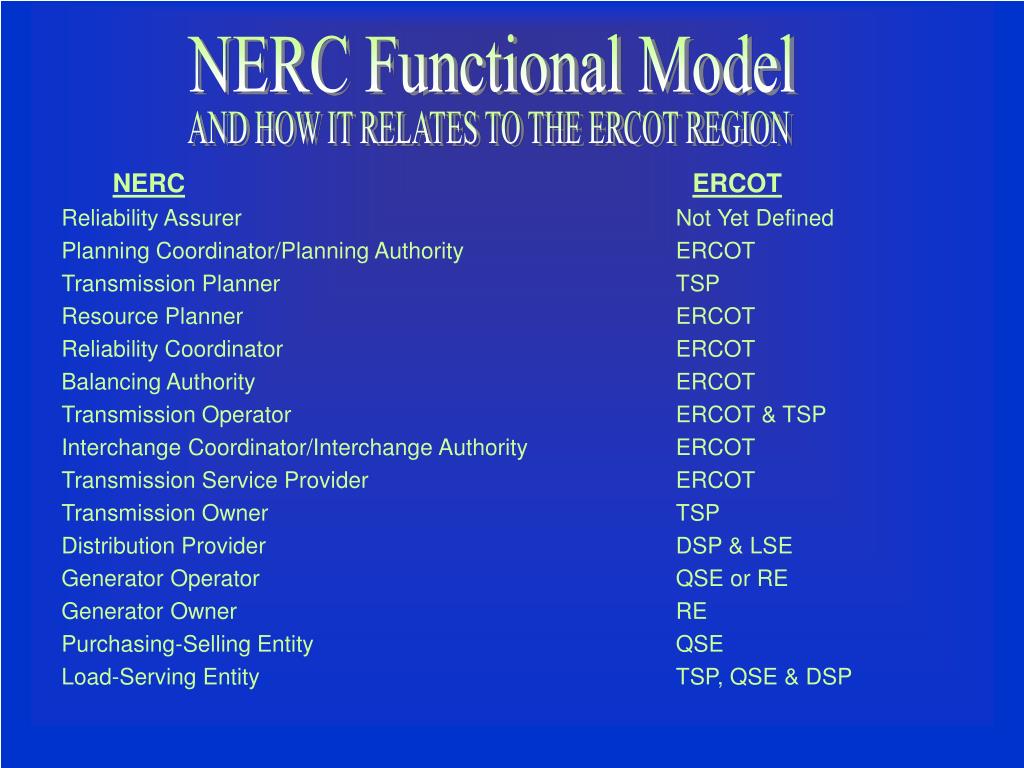 NERC Functional Model
AND HOW IT RELATES TO THE ERCOT REGION

| NERC | ERCOT |
|---|---|
| Reliability Assurer | Not Yet Defined |
| Planning Coordinator/Planning Authority | ERCOT |
| Transmission Planner | TSP |
| Resource Planner | ERCOT |
| Reliability Coordinator | ERCOT |
| Balancing Authority | ERCOT |
| Transmission Operator | ERCOT & TSP |
| Interchange Coordinator/Interchange Authority | ERCOT |
| Transmission Service Provider | ERCOT |
| Transmission Owner | TSP |
| Distribution Provider | DSP & LSE |
| Generator Operator | QSE or RE |
| Generator Owner | RE |
| Purchasing-Selling Entity | QSE |
| Load-Serving Entity | TSP, QSE & DSP |